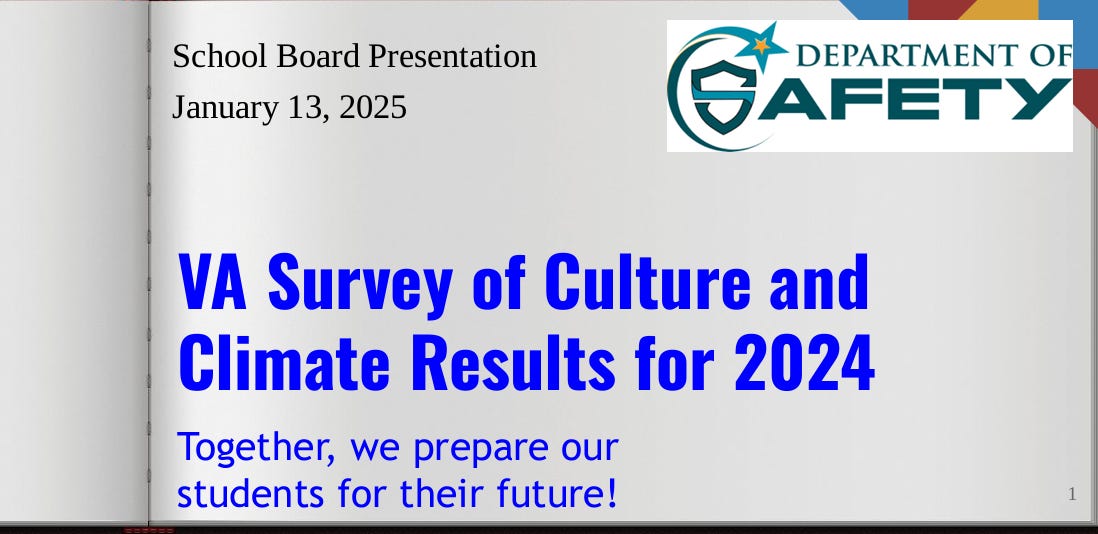 School Board Presentation
January 13, 2025

DEPARTMENT OF SAFETY

VA Survey of Culture and Climate Results for 2024

Together, we prepare our students for their future!

1